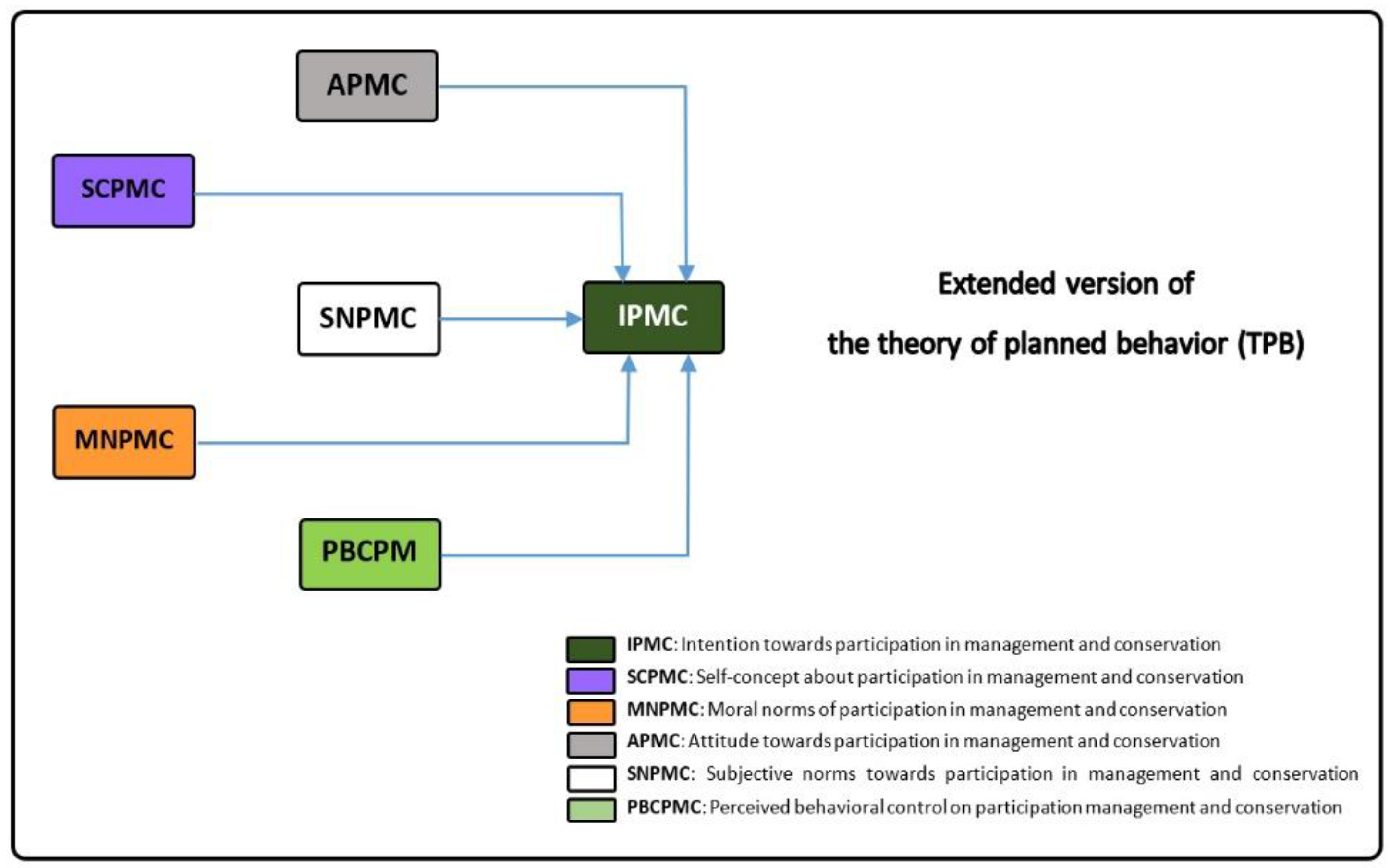 APMC

SCPMC

SNPMC

IPMC

MNPMC

PBCPM

Extended version of
the theory of planned behavior (TPB)

IPMC: Intention towards participation in management and conservation
SCPMC: Self-concept about participation in management and conservation
MNPMC: Moral norms of participation in management and conservation
APMC: Attitude towards participation in management and conservation
SNPMC: Subjective norms towards participation in management and conservation
PBCPMC: Perceived behavioral control on participation management and conservation